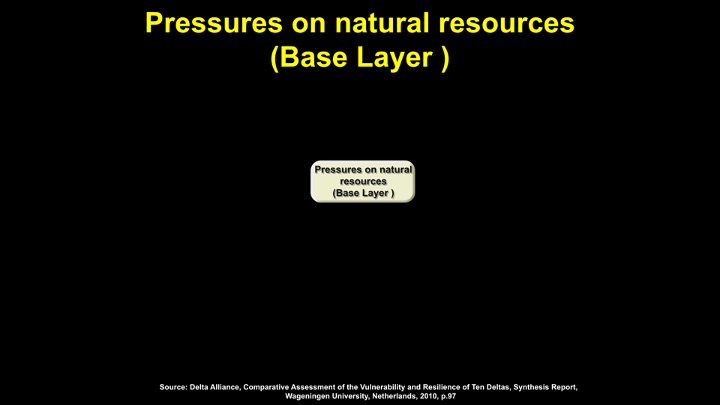 Pressures on natural resources
(Base Layer )

Pressures on natural resources
(Base Layer )

Source: Delta Alliance, Comparative Assessment of the Vulnerability and Resilience of Ten Deltas, Synthesis Report, Wageningen University, Netherlands, 2010, p.97